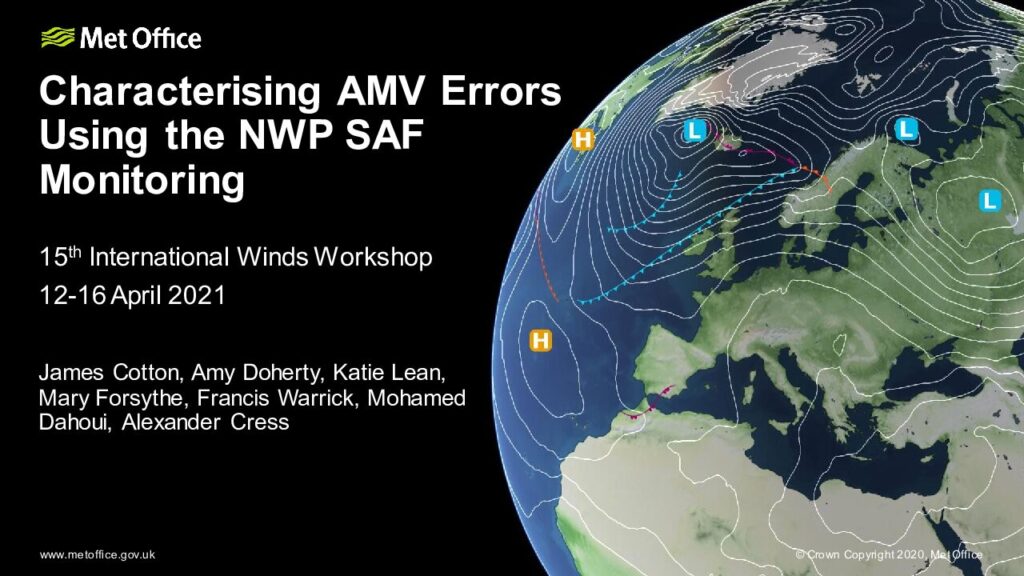 Met Office

Characterising AMV Errors Using the NWP SAF Monitoring

15$^{th}$ International Winds Workshop

12-16 April 2021

James Cotton, Amy Doherty, Katie Lean, Mary Forsythe, Francis Warrick, Mohamed Dahoui, Alexander Cress

H

L

L

L

H

www.metoffice.gov.uk

© Crown Copyright 2020, Met Office